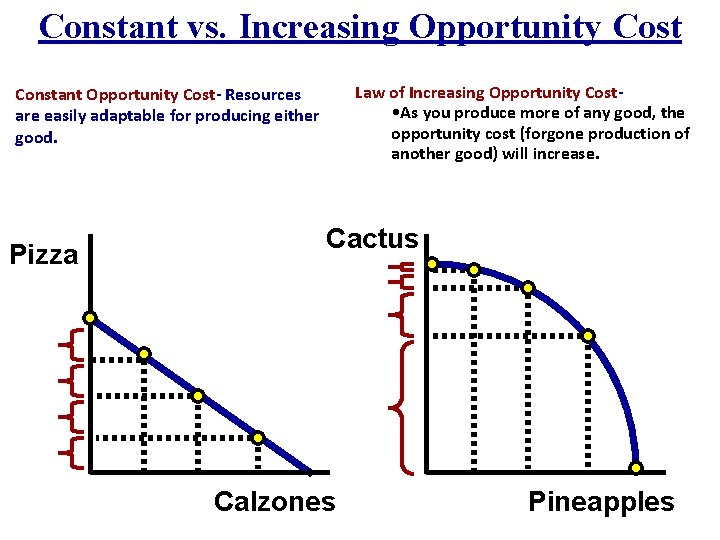 Constant vs. Increasing Opportunity Cost

Constant Opportunity Cost- Resources are easily adaptable for producing either good.

Law of Increasing Opportunity Cost-
•As you produce more of any good, the opportunity cost (forgone production of another good) will increase.

Pizza

Calzones

Cactus

Pineapples